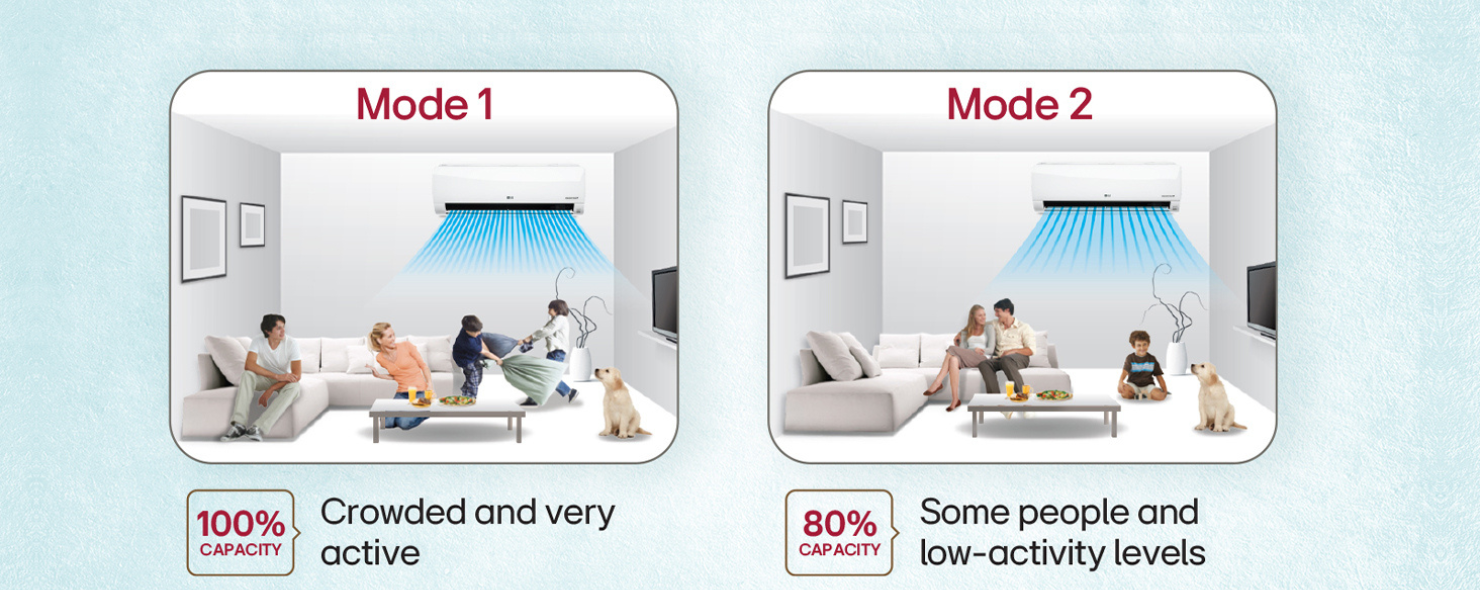 Mode 1

100% CAPACITY

Crowded and very active

Mode 2

80% CAPACITY

Some people and low-activity levels